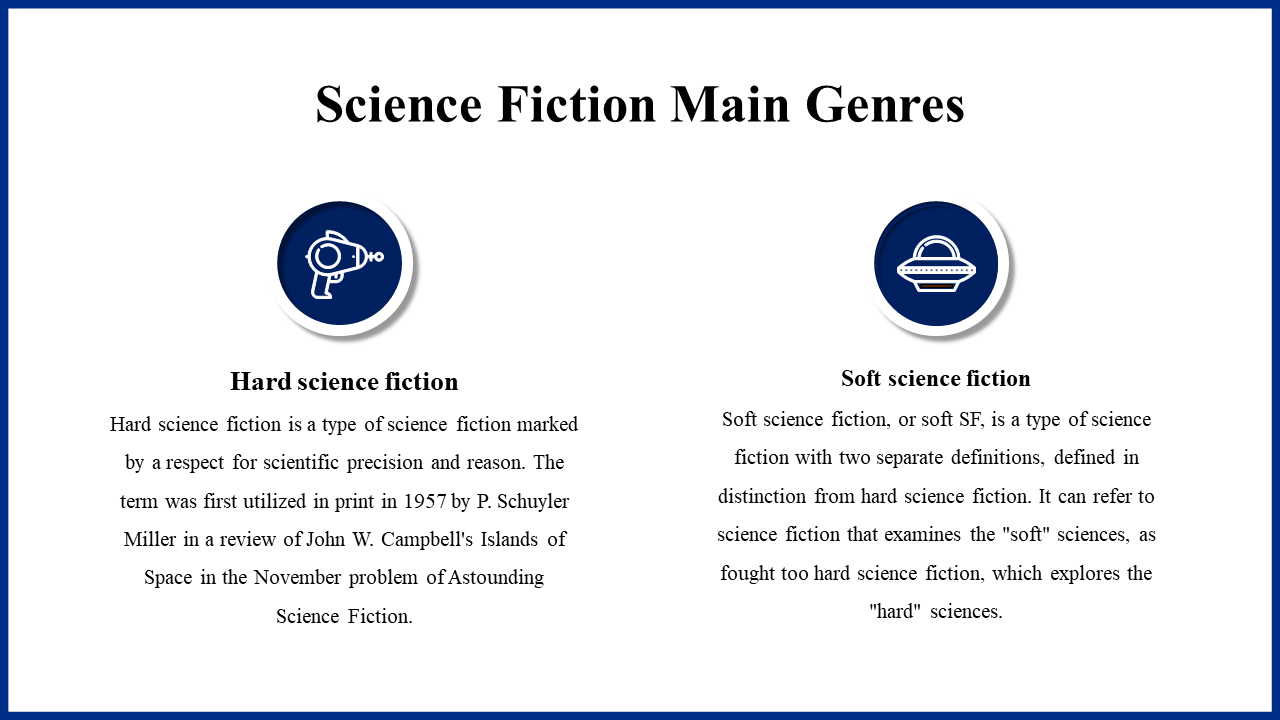 Science Fiction Main Genres

Hard science fiction

Hard science fiction is a type of science fiction marked by a respect for scientific precision and reason. The term was first utilized in print in 1957 by P. Schuyler Miller in a review of John W. Campbell's Islands of Space in the November problem of Astounding Science Fiction.

Soft science fiction

Soft science fiction, or soft SF, is a type of science fiction with two separate definitions, defined in distinction from hard science fiction. It can refer to science fiction that examines the "soft" sciences, as fought too hard science fiction, which explores the "hard" sciences.